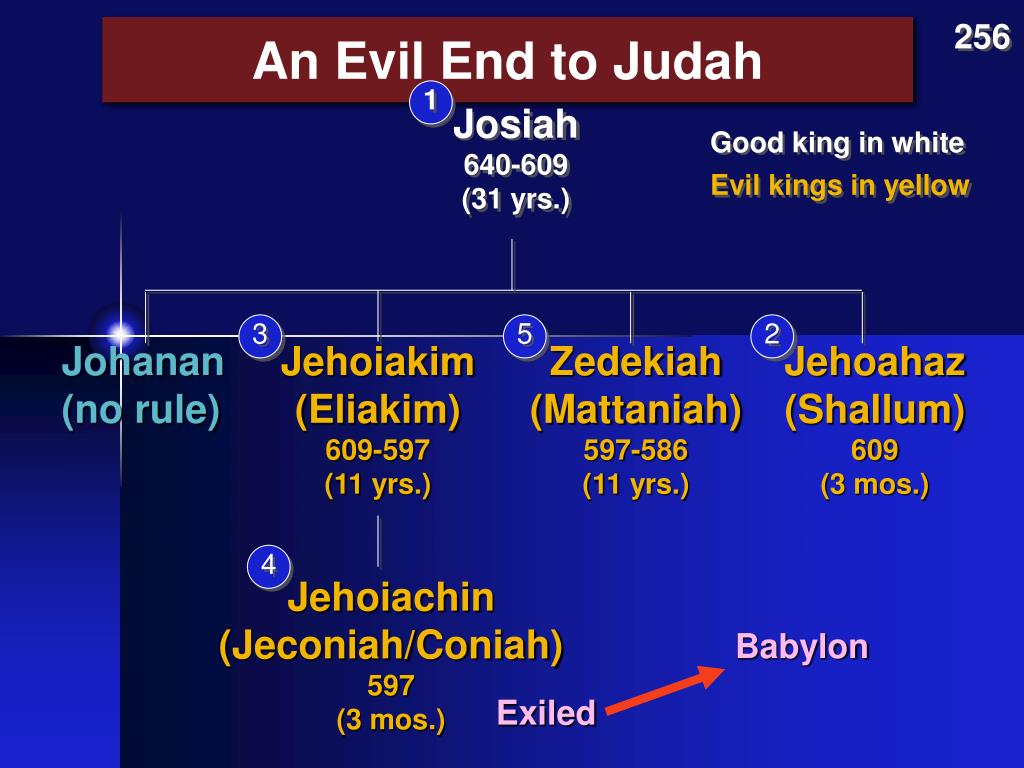 An Evil End to Judah

256

1
Josiah
640-609
(31 yrs.)

Good king in white
Evil kings in yellow

Johanan
(no rule)

3
Jehoiakim
(Eliakim)
609-597
(11 yrs.)

5
Zedekiah
(Mattaniah)
597-586
(11 yrs.)

2
Jehoahaz
(Shallum)
609
(3 mos.)

4
Jehoiachin
(Jeconiah/Coniah)
597
(3 mos.)

Exiled

Babylon